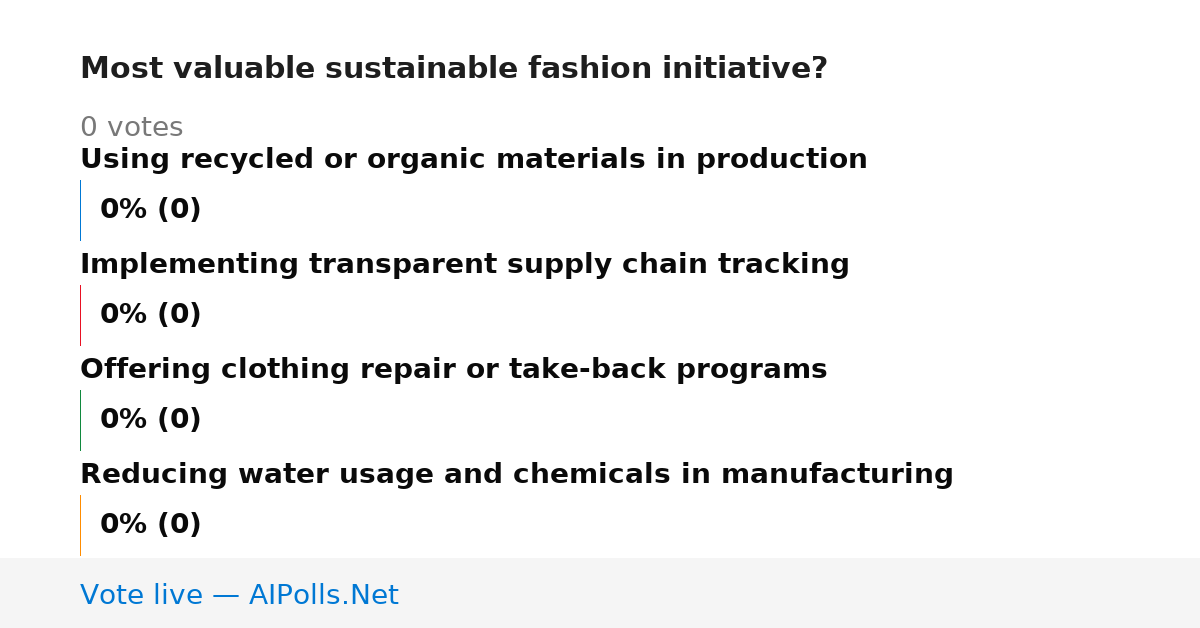 Most valuable sustainable fashion initiative?

0 votes

Using recycled or organic materials in production

0% (0)

Implementing transparent supply chain tracking

0% (0)

Offering clothing repair or take-back programs

0% (0)

Reducing water usage and chemicals in manufacturing

0% (0)

Vote live — AIPolls.Net